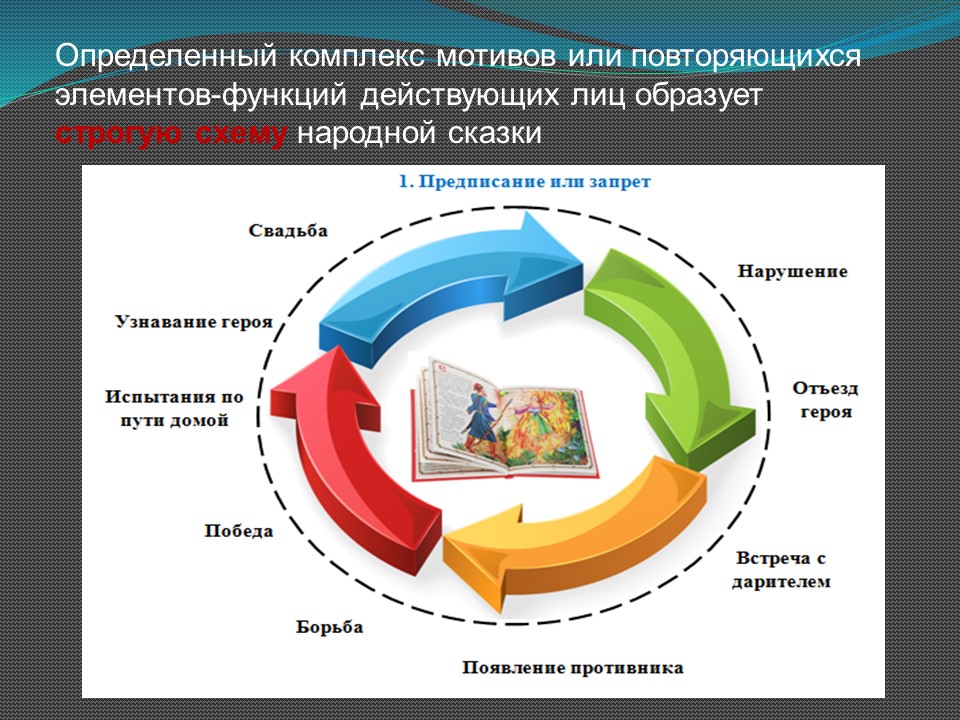 Определенный комплекс мотивов или повторяющихся элементов-функций действующих лиц образует строгую схему народной сказки

1. Предписание или запрет

Нарушение

Отъезд героя

Встреча с дарителем

Появление противника

Борьба

Победа

Испытания по пути домой

Узнавание героя

Свадьба